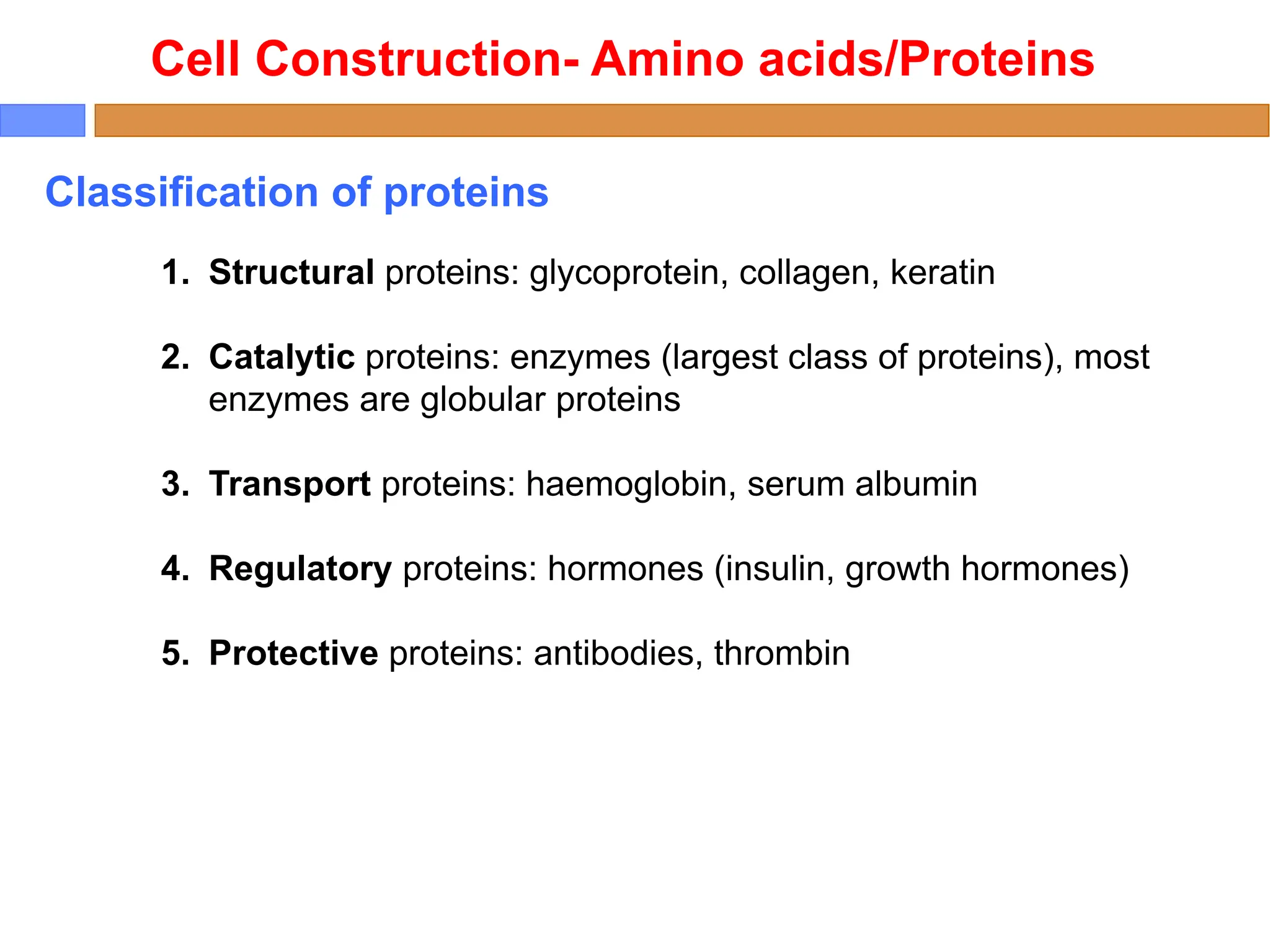 Cell Construction- Amino acids/Proteins

Classification of proteins

1. Structural proteins: glycoprotein, collagen, keratin

2. Catalytic proteins: enzymes (largest class of proteins), most enzymes are globular proteins

3. Transport proteins: haemoglobin, serum albumin

4. Regulatory proteins: hormones (insulin, growth hormones)

5. Protective proteins: antibodies, thrombin